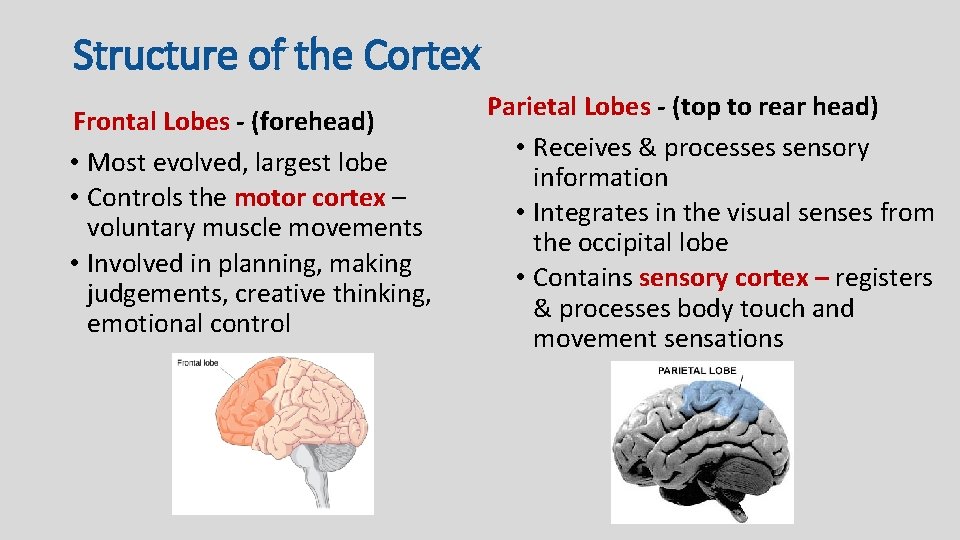 Structure of the Cortex

Frontal Lobes - (forehead)

• Most evolved, largest lobe
• Controls the motor cortex – voluntary muscle movements
• Involved in planning, making judgements, creative thinking, emotional control

Frontal lobe

Parietal Lobes - (top to rear head)

• Receives & processes sensory information
• Integrates in the visual senses from the occipital lobe
• Contains sensory cortex – registers & processes body touch and movement sensations

PARIETAL LOBE